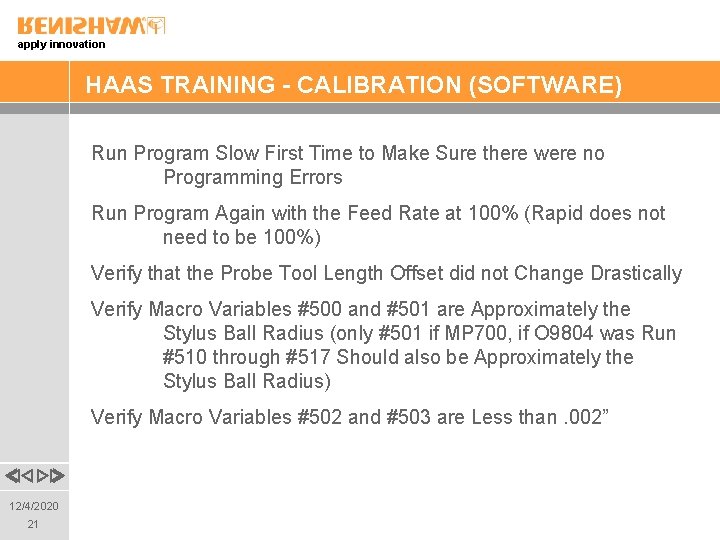 RENISHAW
apply innovation

HAAS TRAINING - CALIBRATION (SOFTWARE)

Run Program Slow First Time to Make Sure there were no Programming Errors

Run Program Again with the Feed Rate at 100% (Rapid does not need to be 100%)

Verify that the Probe Tool Length Offset did not Change Drastically

Verify Macro Variables #500 and #501 are Approximately the Stylus Ball Radius (only #501 if MP700, if O9804 was Run #510 through #517 Should also be Approximately the Stylus Ball Radius)

Verify Macro Variables #502 and #503 are Less than .002”

12/4/2020
21